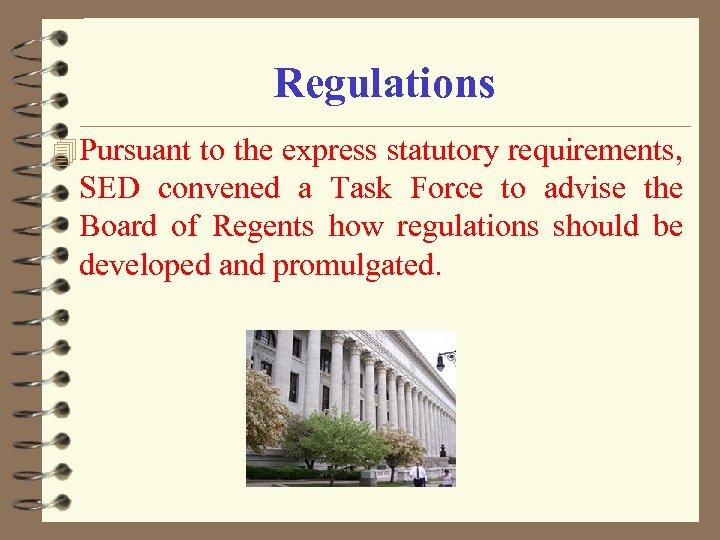 Regulations

Pursuant to the express statutory requirements, SED convened a Task Force to advise the Board of Regents how regulations should be developed and promulgated.